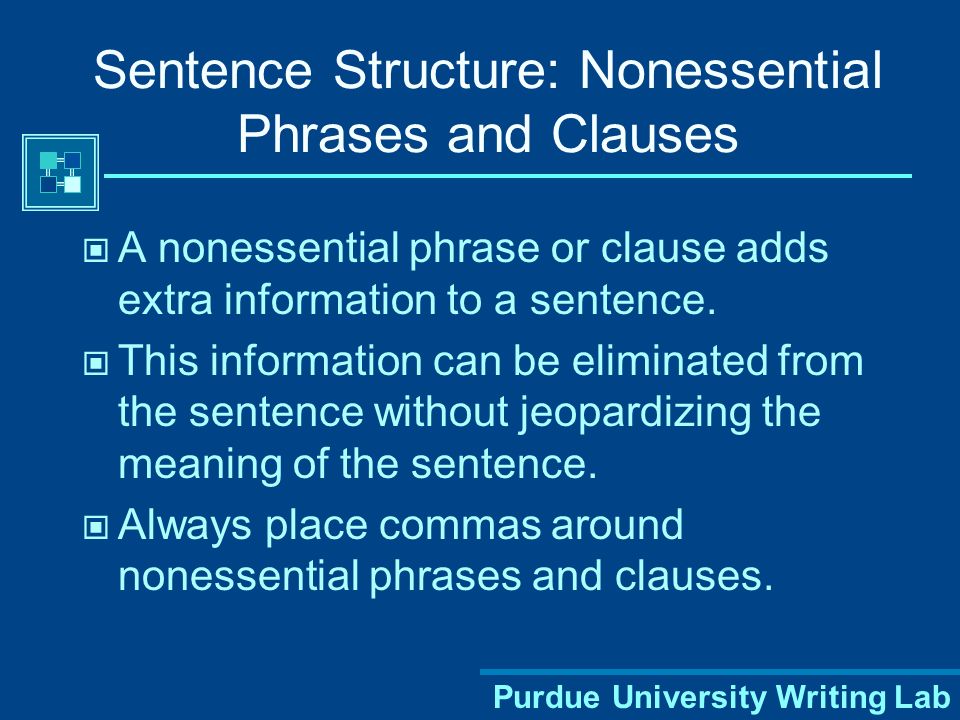 Sentence Structure: Nonessential Phrases and Clauses

A nonessential phrase or clause adds extra information to a sentence.

This information can be eliminated from the sentence without jeopardizing the meaning of the sentence.

Always place commas around nonessential phrases and clauses.

Purdue University Writing Lab